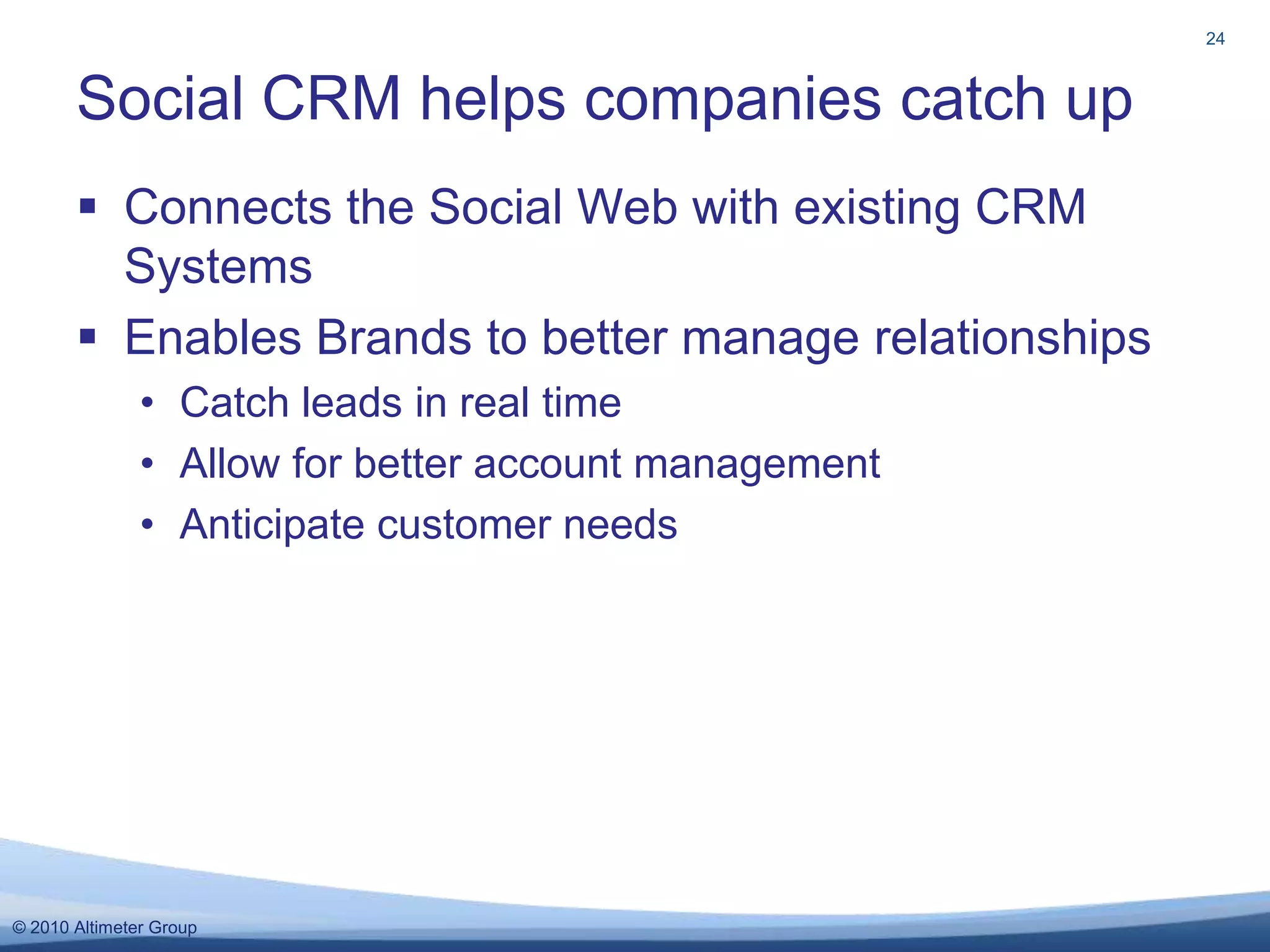 24

Social CRM helps companies catch up

▪ Connects the Social Web with existing CRM Systems
▪ Enables Brands to better manage relationships
• Catch leads in real time
• Allow for better account management
• Anticipate customer needs

© 2010 Altimeter Group